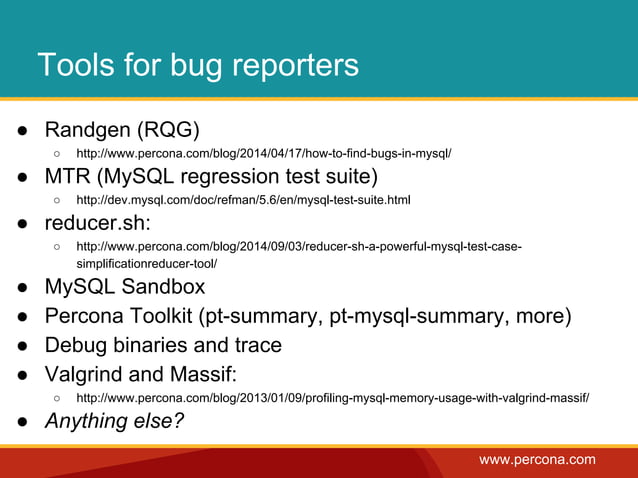 Tools for bug reporters

● Randgen (RQG)
○ http://www.percona.com/blog/2014/04/17/how-to-find-bugs-in-mysql/
● MTR (MySQL regression test suite)
○ http://dev.mysql.com/doc/refman/5.6/en/mysql-test-suite.html
● reducer.sh:
○ http://www.percona.com/blog/2014/09/03/reducer-sh-a-powerful-mysql-test-case-simplificationreducer-tool/
● MySQL Sandbox
● Percona Toolkit (pt-summary, pt-mysql-summary, more)
● Debug binaries and trace
● Valgrind and Massif:
○ http://www.percona.com/blog/2013/01/09/profiling-mysql-memory-usage-with-valgrind-massif/
● Anything else?

www.percona.com